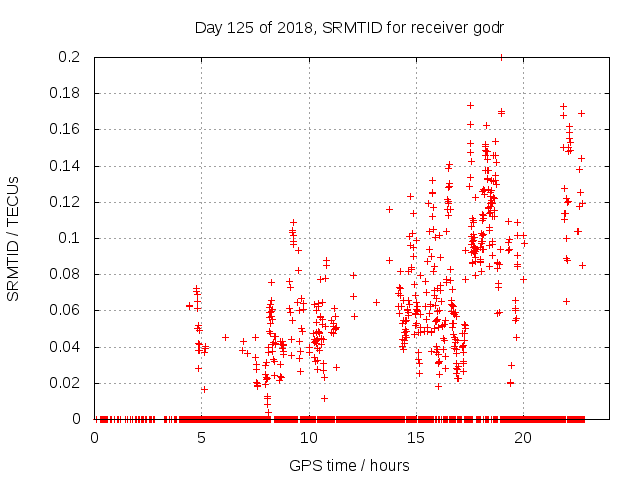 Day 125 of 2018, SRMTID for receiver godr

SRMTID / TECUs

0.2
0.18
0.16
0.14
0.12
0.1
0.08
0.06
0.04
0.02
0

0
5
10
15
20

GPS time / hours